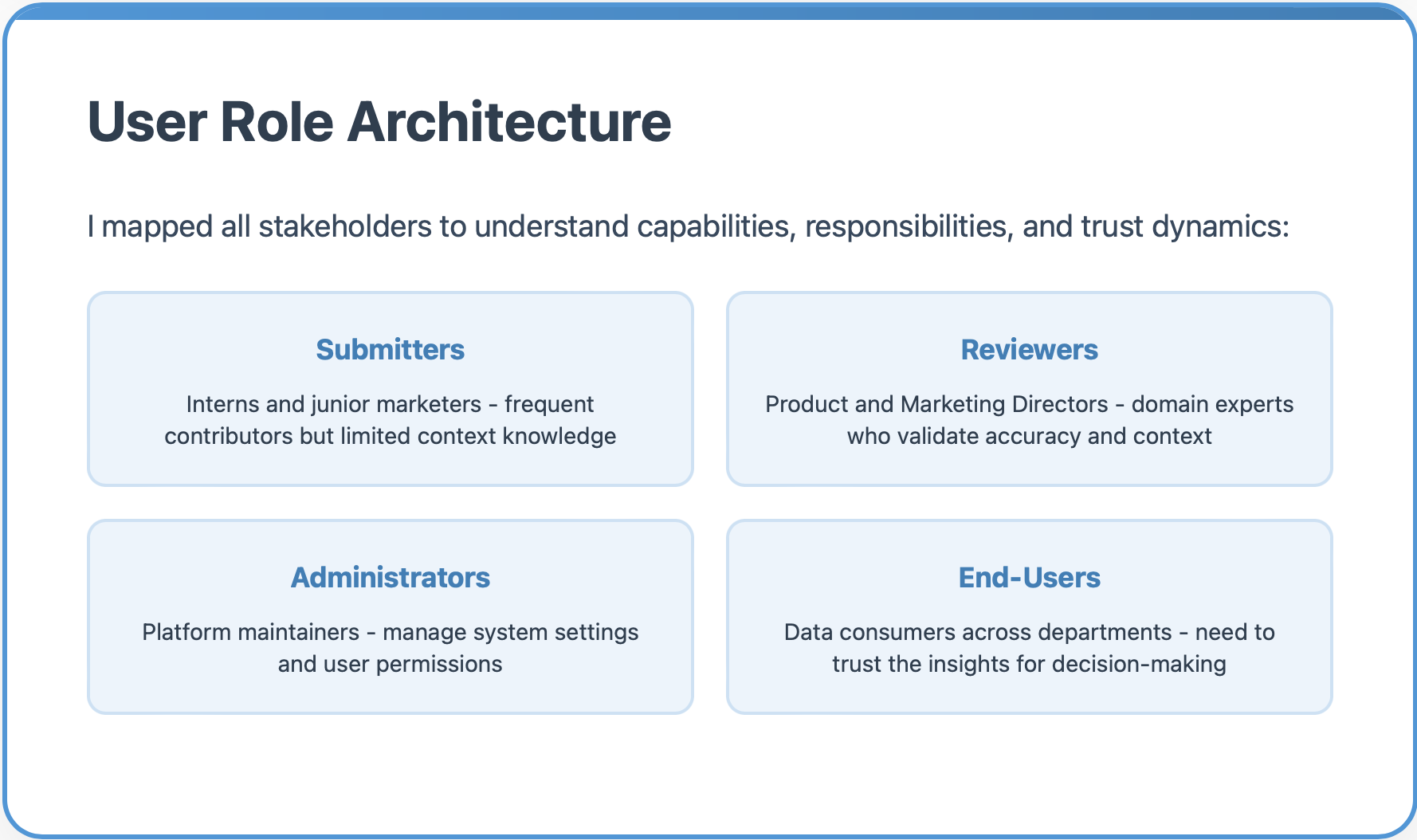 User Role Architecture

I mapped all stakeholders to understand capabilities, responsibilities, and trust dynamics:

Submitters

Interns and junior marketers - frequent contributors but limited context knowledge

Reviewers

Product and Marketing Directors - domain experts who validate accuracy and context

Administrators

Platform maintainers - manage system settings and user permissions

End-Users

Data consumers across departments - need to trust the insights for decision-making